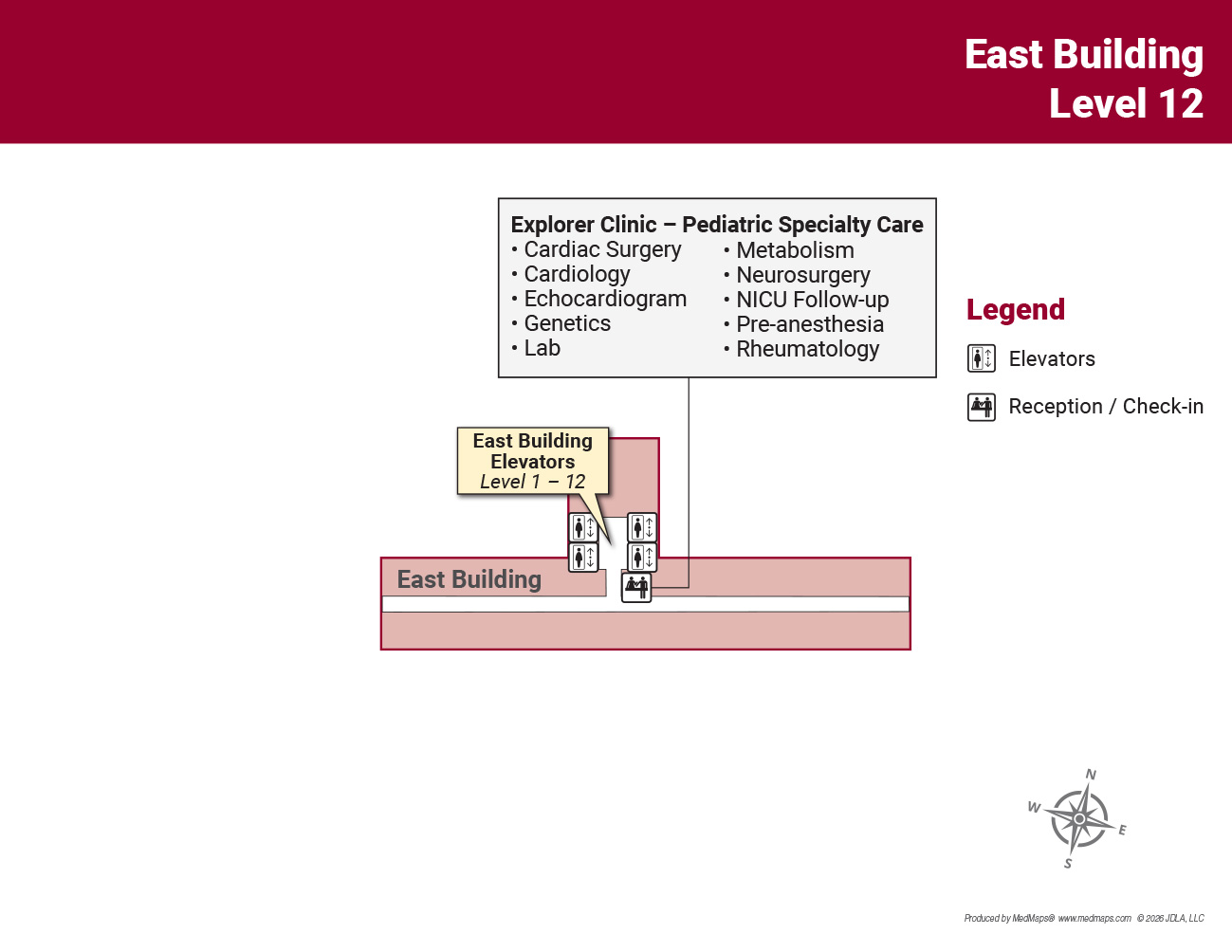 East Building
Level 12

Explorer Clinic – Pediatric Specialty Care
• Cardiac Surgery
• Cardiology
• Echocardiogram
• Genetics
• Lab

• Metabolism
• Neurosurgery
• NICU Follow-up
• Pre-anesthesia
• Rheumatology

Legend
Elevators
Reception / Check-in

East Building
Elevators
Level 1 – 12

East Building

N
W
E
S

Produced by MedMaps® www.medmaps.com © 2026 JDLA, LLC